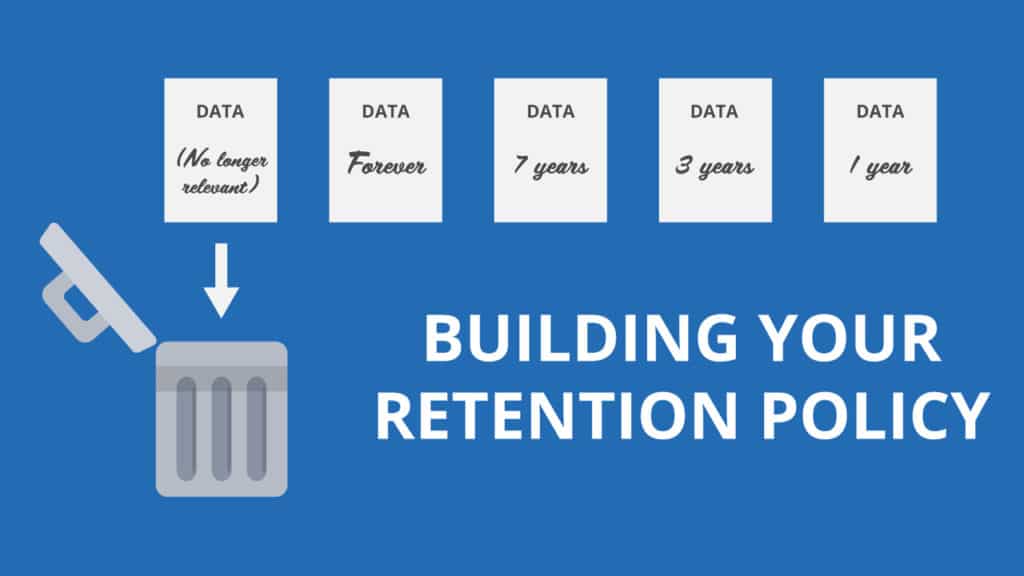 DATA
(No longer relevant)

DATA
Forever

DATA
7 years

DATA
3 years

DATA
1 year

BUILDING YOUR RETENTION POLICY